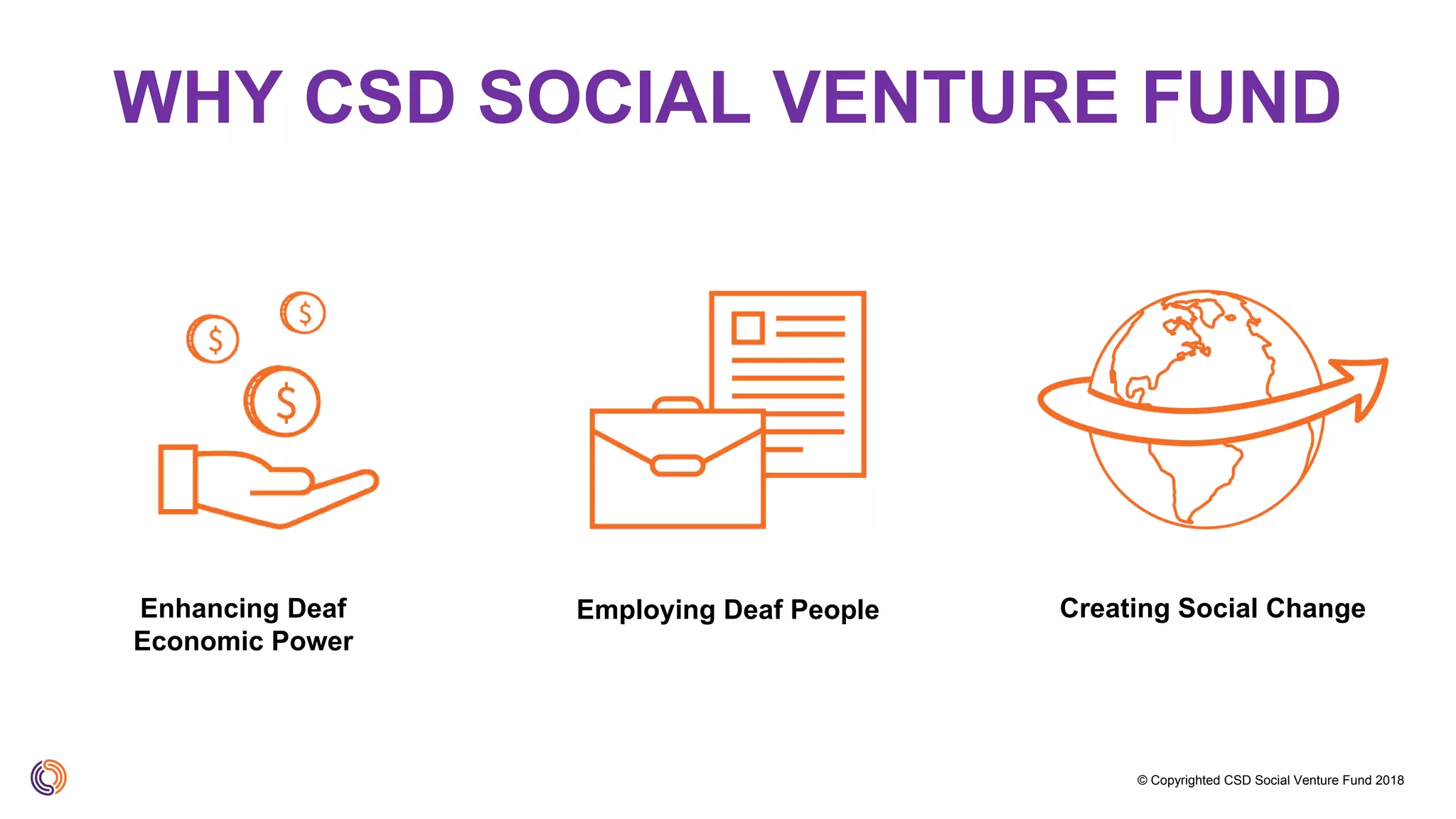 WHY CSD SOCIAL VENTURE FUND

$

$

$

Enhancing Deaf Economic Power

Employing Deaf People

Creating Social Change

© Copyrighted CSD Social Venture Fund 2018